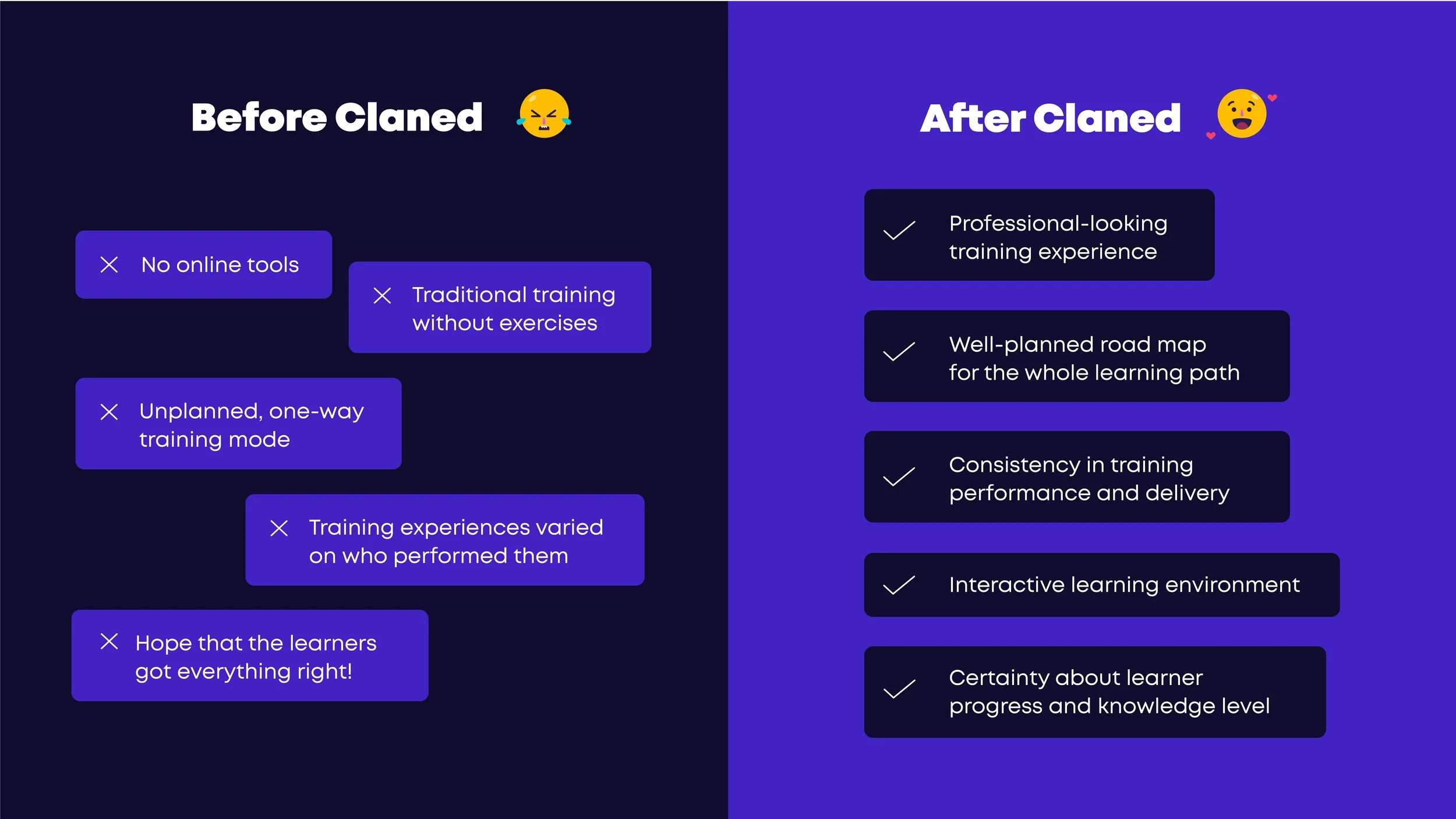 Before Claned

No online tools

Traditional training without exercises

Unplanned, one-way training mode

Training experiences varied on who performed them

Hope that the learners got everything right!

After Claned

Professional-looking training experience

Well-planned road map for the whole learning path

Consistency in training performance and delivery

Interactive learning environment

Certainty about learner progress and knowledge level